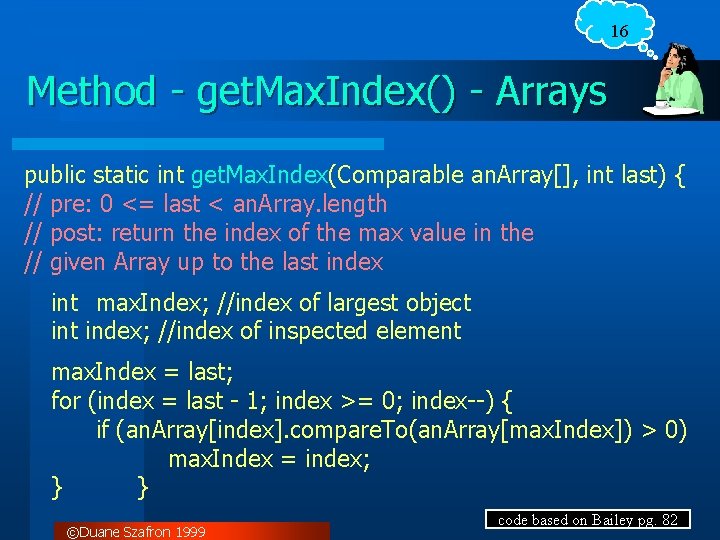 16

Method - getMaxIndex() - Arrays

public static int getMaxIndex(Comparable anArray[], int last) {
// pre: 0 <= last < anArray.length
// post: return the index of the max value in the
// given Array up to the last index

int maxIndex; //index of largest object
int index; //index of inspected element

maxIndex = last;
for (index = last - 1; index >= 0; index--) {
if (anArray[index].compareTo(anArray[maxIndex]) > 0)
maxIndex = index;
} }

code based on Bailey pg. 82

©Duane Szafron 1999